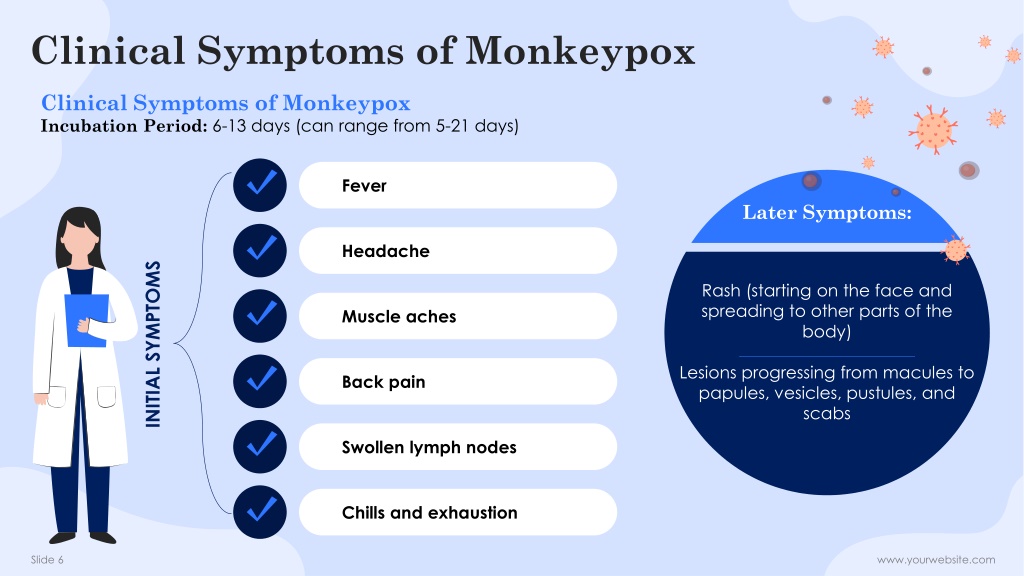 Clinical Symptoms of Monkeypox

Clinical Symptoms of Monkeypox
Incubation Period: 6-13 days (can range from 5-21 days)

INITIAL SYMPTOMS

Fever

Headache

Muscle aches

Back pain

Swollen lymph nodes

Chills and exhaustion

Later Symptoms:

Rash (starting on the face and spreading to other parts of the body)

Lesions progressing from macules to papules, vesicles, pustules, and scabs

Slide 6

www.yourwebsite.com